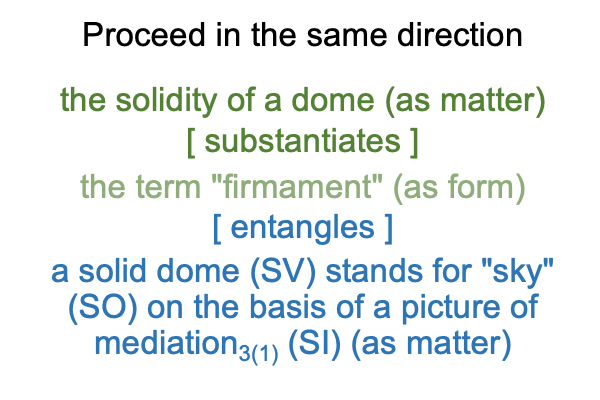 Proceed in the same direction

the solidity of a dome (as matter)
[ substantiates ]

the term "firmament" (as form)
[ entangles ]

a solid dome (SV) stands for "sky" (SO) on the basis of a picture of mediation$_{3(1)}$ (SI) (as matter)